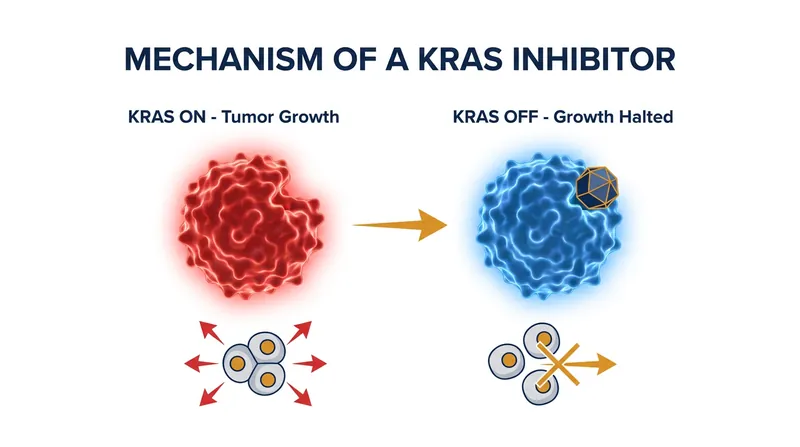 MECHANISM OF A KRAS INHIBITOR

KRAS ON - Tumor Growth

KRAS OFF - Growth Halted